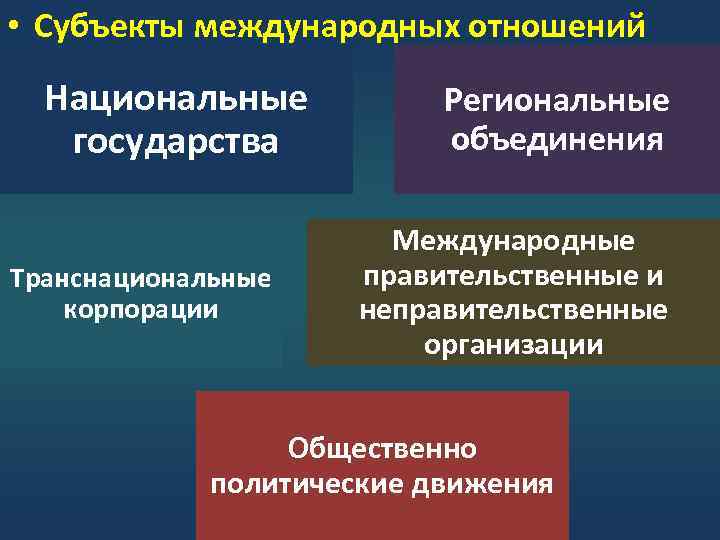 • Субъекты международных отношений

Национальные государства

Региональные объединения

Транснациональные корпорации

Международные правительственные и неправительственные организации

Общественно политические движения